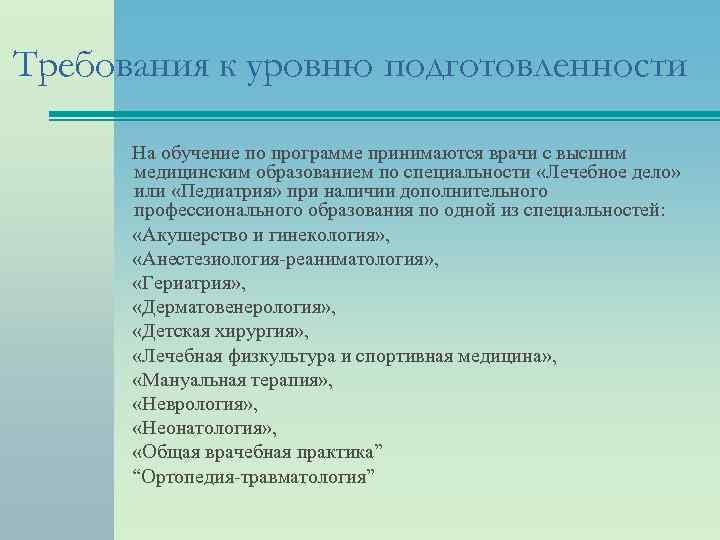 Требования к уровню подготовленности

На обучение по программе принимаются врачи с высшим медицинским образованием по специальности «Лечебное дело» или «Педиатрия» при наличии дополнительного профессионального образования по одной из специальностей:
«Акушерство и гинекология»,
«Анестезиология-реаниматология»,
«Гериатрия»,
«Дерматовенерология»,
«Детская хирургия»,
«Лечебная физкультура и спортивная медицина»,
«Мануальная терапия»,
«Неврология»,
«Неонатология»,
«Общая врачебная практика”
“Ортопедия-травматология”